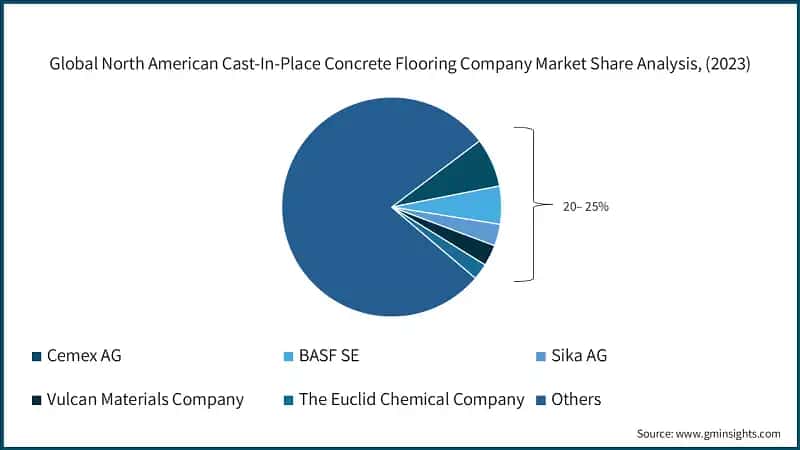 Global North American Cast-In-Place Concrete Flooring Company Market Share Analysis, (2023)

20– 25%

Cemex AG
BASF SE
Sika AG
Vulcan Materials Company
The Euclid Chemical Company
Others

Source: www.gminsights.com